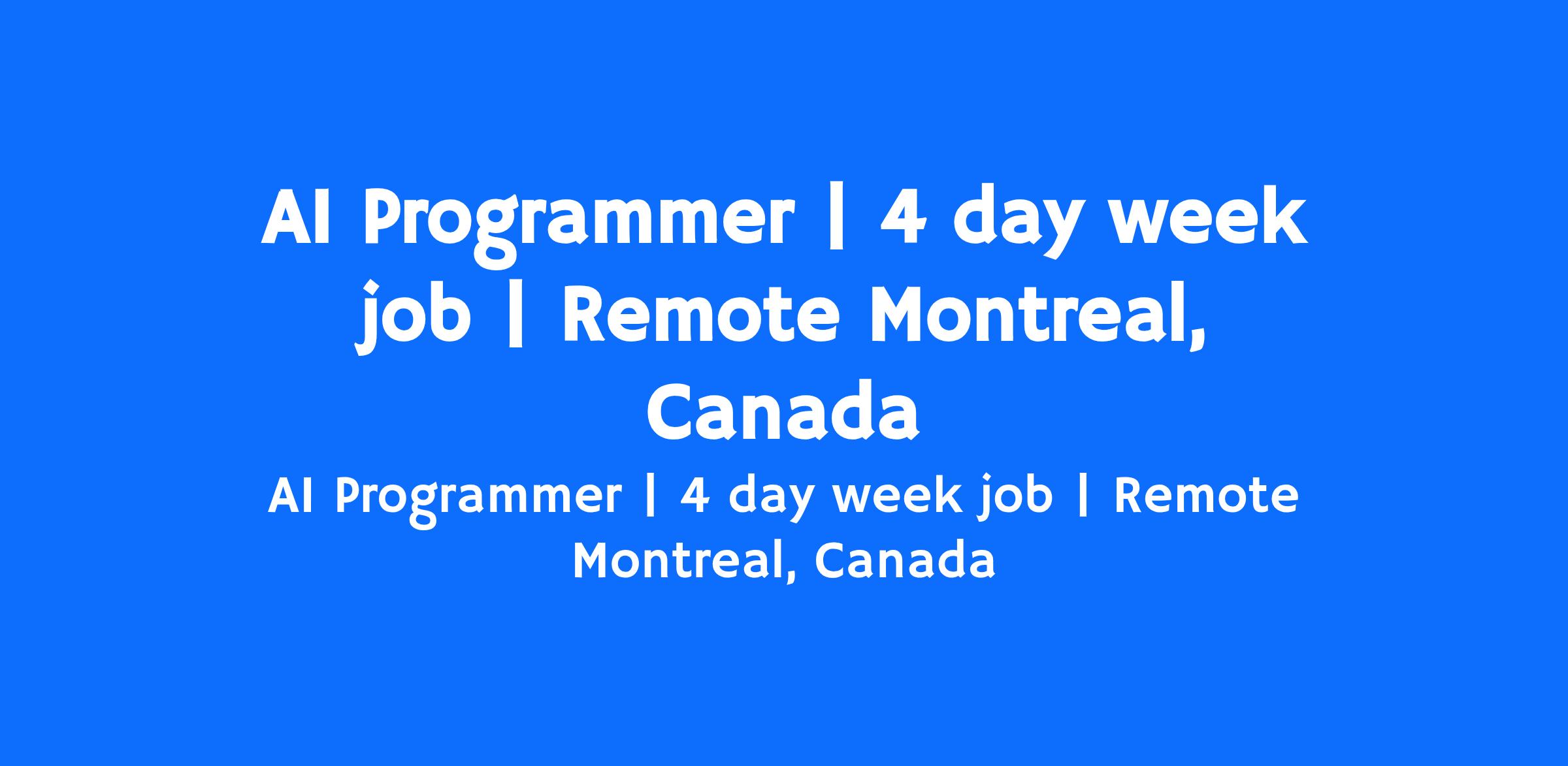 AI Programmer | 4 day week job | Remote Montreal, Canada

AI Programmer | 4 day week job | Remote Montreal, Canada